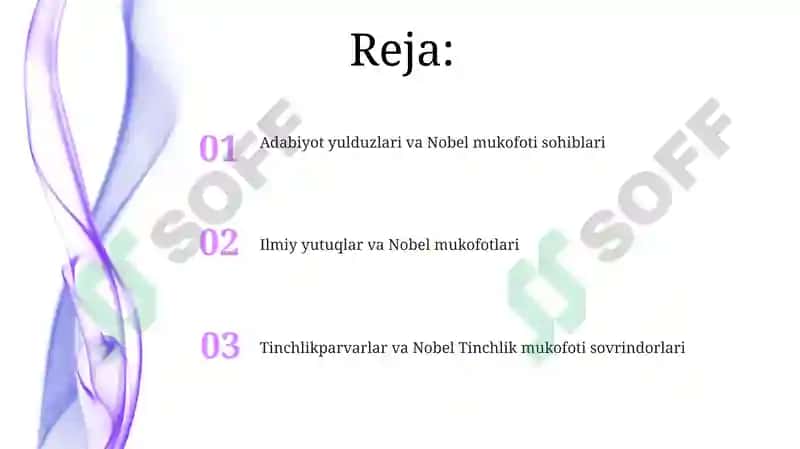 Reja:

01 Adabiyot yulduzlari va Nobel mukofoti sohiblari

02 Ilmiy yutuqlar va Nobel mukofotlari

03 Tinchlikparvarlar va Nobel Tinchlik mukofoti sovrindorlari

SOFF

SOFF